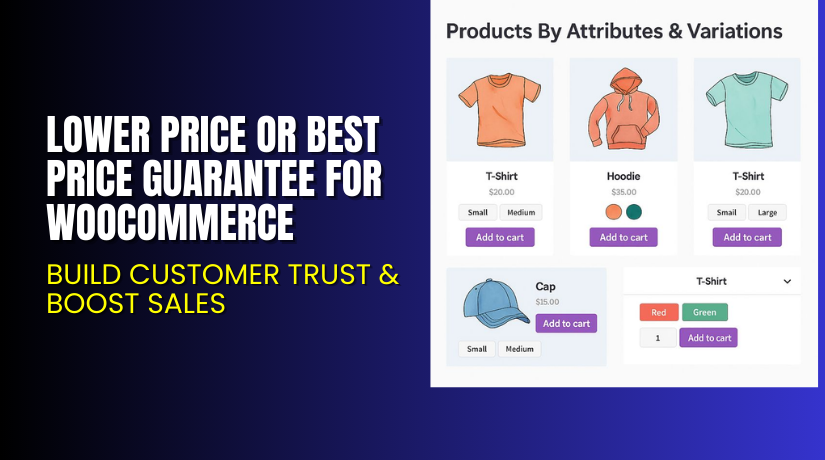 LOWER PRICE OR BEST PRICE GUARANTEE FOR WOOCOMMERCE

BUILD CUSTOMER TRUST & BOOST SALES

Products By Attributes & Variations

T-Shirt
$20.00
Small
Medium
Add to cart

Hoodie
$35.00
Add to cart

T-Shirt
$20.00
Small
Large
Add to cart

Cap
$15.00
Add to cart
Small
Medium

T-Shirt
Red
Green
1
Add to cart